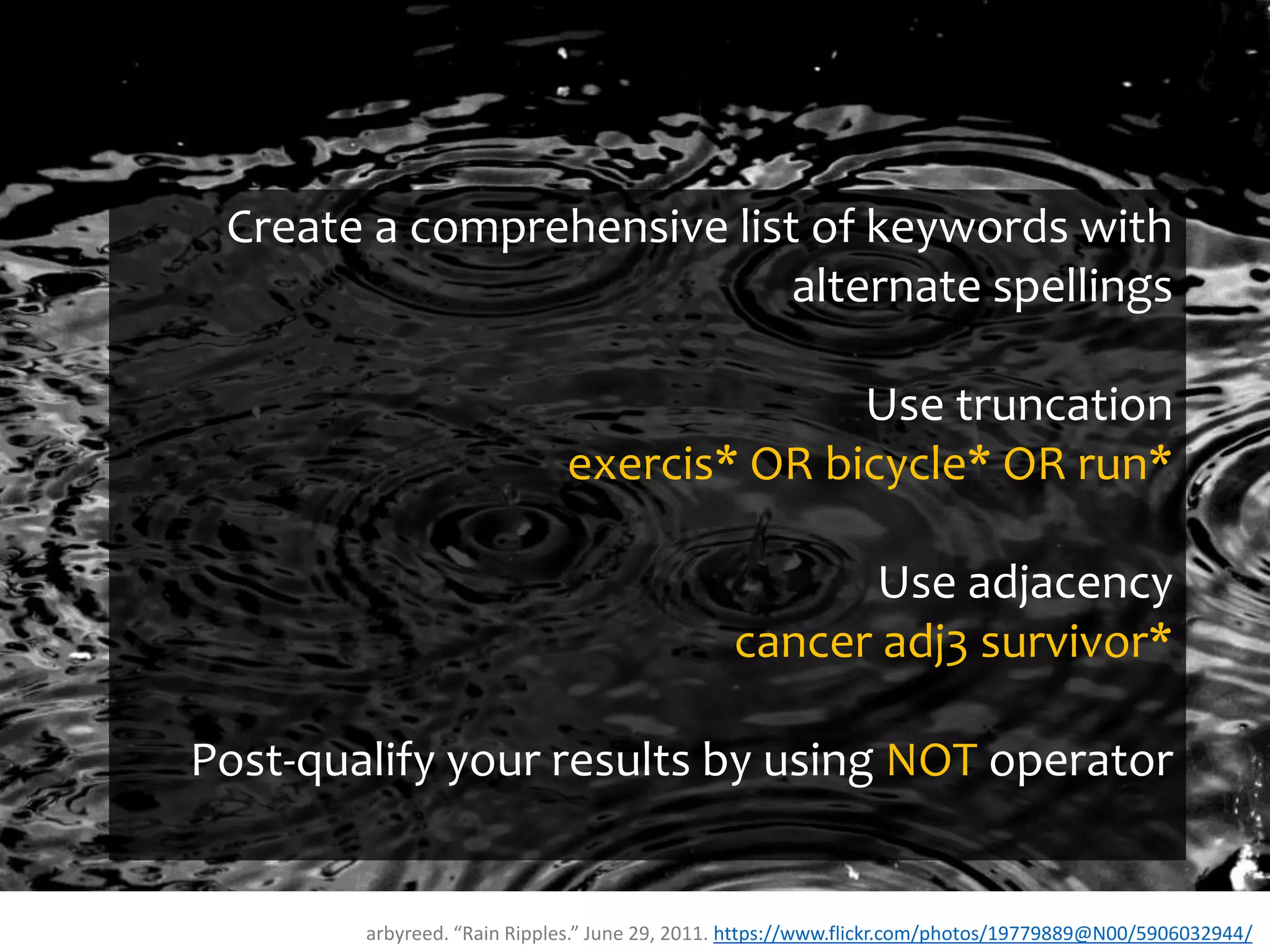 Create a comprehensive list of keywords with alternate spellings

Use truncation
exercis* OR bicycle* OR run*

Use adjacency
cancer adj3 survivor*

Post-qualify your results by using NOT operator

arbyreed. “Rain Ripples.” June 29, 2011. https://www.flickr.com/photos/19779889@N00/5906032944/